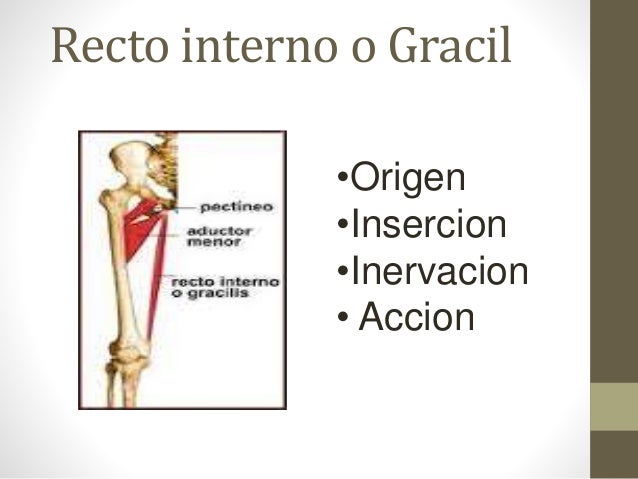 Recto interno o Gracil

pectineo
aductor menor
recto interno o gracilis

•Origen
•Insercion
•Inervacion
• Accion